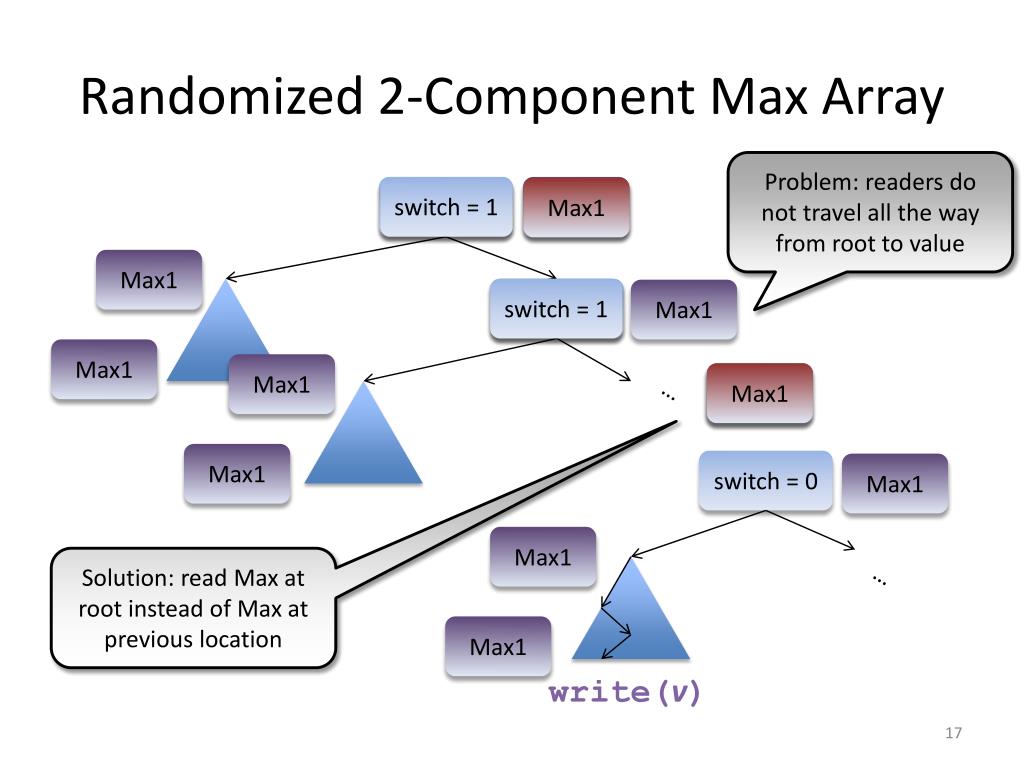 Randomized 2-Component Max Array

switch = 1

Max1

Problem: readers do not travel all the way from root to value

Max1

switch = 1

Max1

Max1

Max1

…

Max1

Max1

switch = 0

Max1

Max1

…

Solution: read Max at root instead of Max at previous location

Max1

write(v)

17